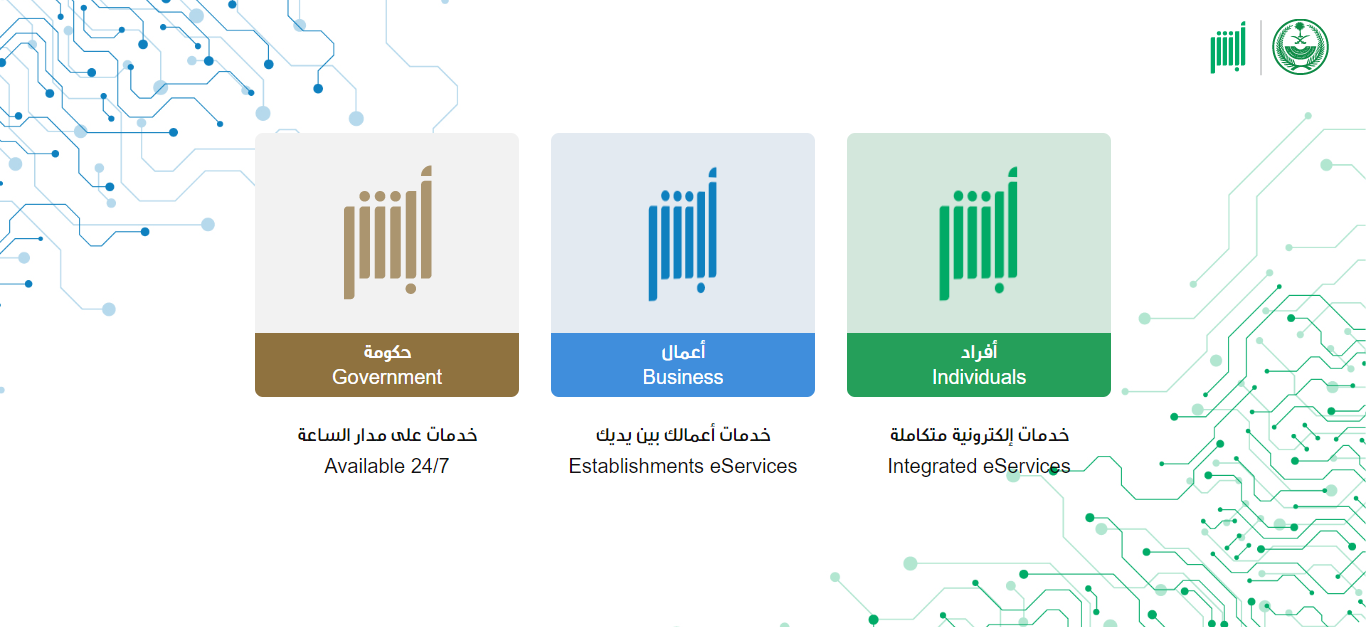 أبشر

أبشر
أفراد
Individuals

خدمات إلكترونية متكاملة
Integrated eServices

أبشر
أعمال
Business

خدمات أعمالك بين يديك
Establishments eServices

أبشر
حكومة
Government

خدمات على مدار الساعة
Available 24/7